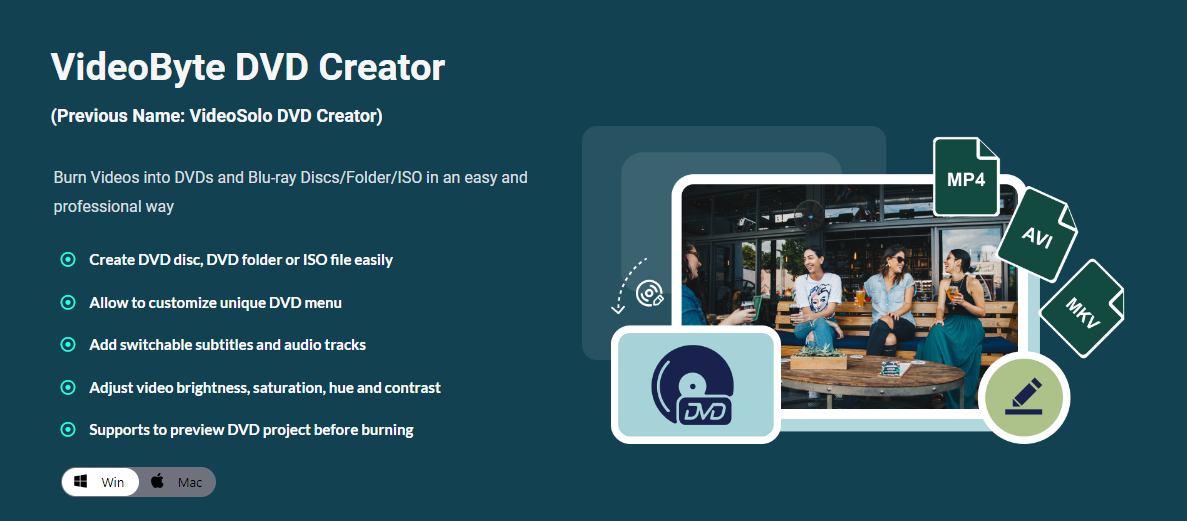 VideoByte DVD Creator

(Previous Name: VideoSolo DVD Creator)

Burn Videos into DVDs and Blu-ray Discs/Folder/ISO in an easy and professional way

Create DVD disc, DVD folder or ISO file easily

Allow to customize unique DVD menu

Add switchable subtitles and audio tracks

Adjust video brightness, saturation, hue and contrast

Supports to preview DVD project before burning

Win Mac

MP4

AVI

MKV

DVD